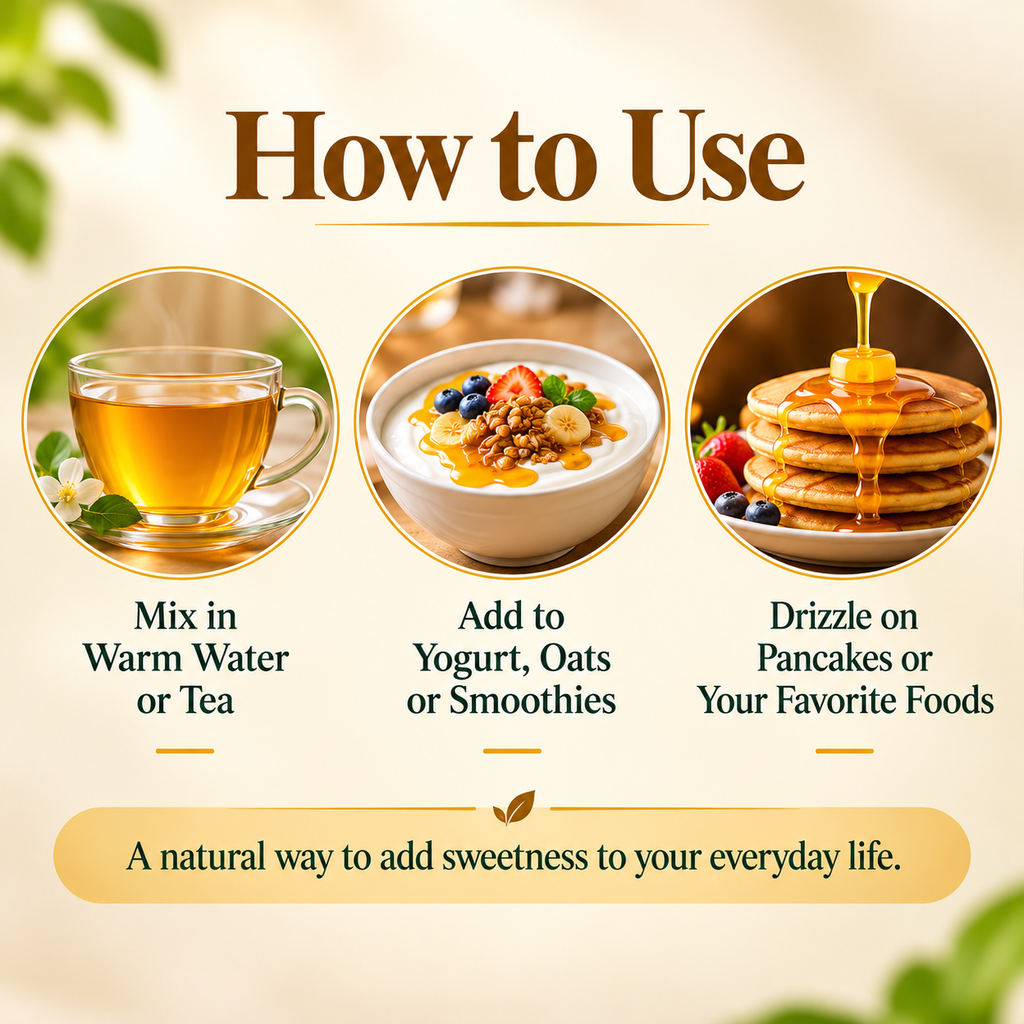 How to Use

Mix in
Warm Water
or Tea

Add to
Yogurt, Oats
or Smoothies

Drizzle on
Pancakes or
Your Favorite Foods

A natural way to add sweetness to your everyday life.